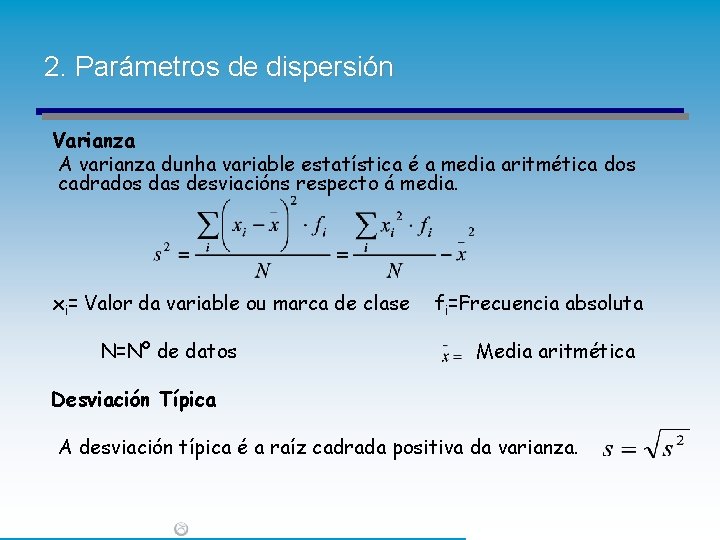 2. Parámetros de dispersión

Varianza
A varianza dunha variable estatística é a media aritmética dos cadrados das desviacións respecto á media.

$s^2 = \frac{\sum_i \left(x_i - \bar{x}\right)^2 \cdot f_i}{N} = \frac{\sum_i x_i^2 \cdot f_i}{N} - \bar{x}^2$

$x_i$= Valor da variable ou marca de clase $f_i$=Frecuencia absoluta

N=Nº de datos $\bar{x}=$ Media aritmética

Desviación Típica

A desviación típica é a raíz cadrada positiva da varianza. $s = \sqrt{s^2}$